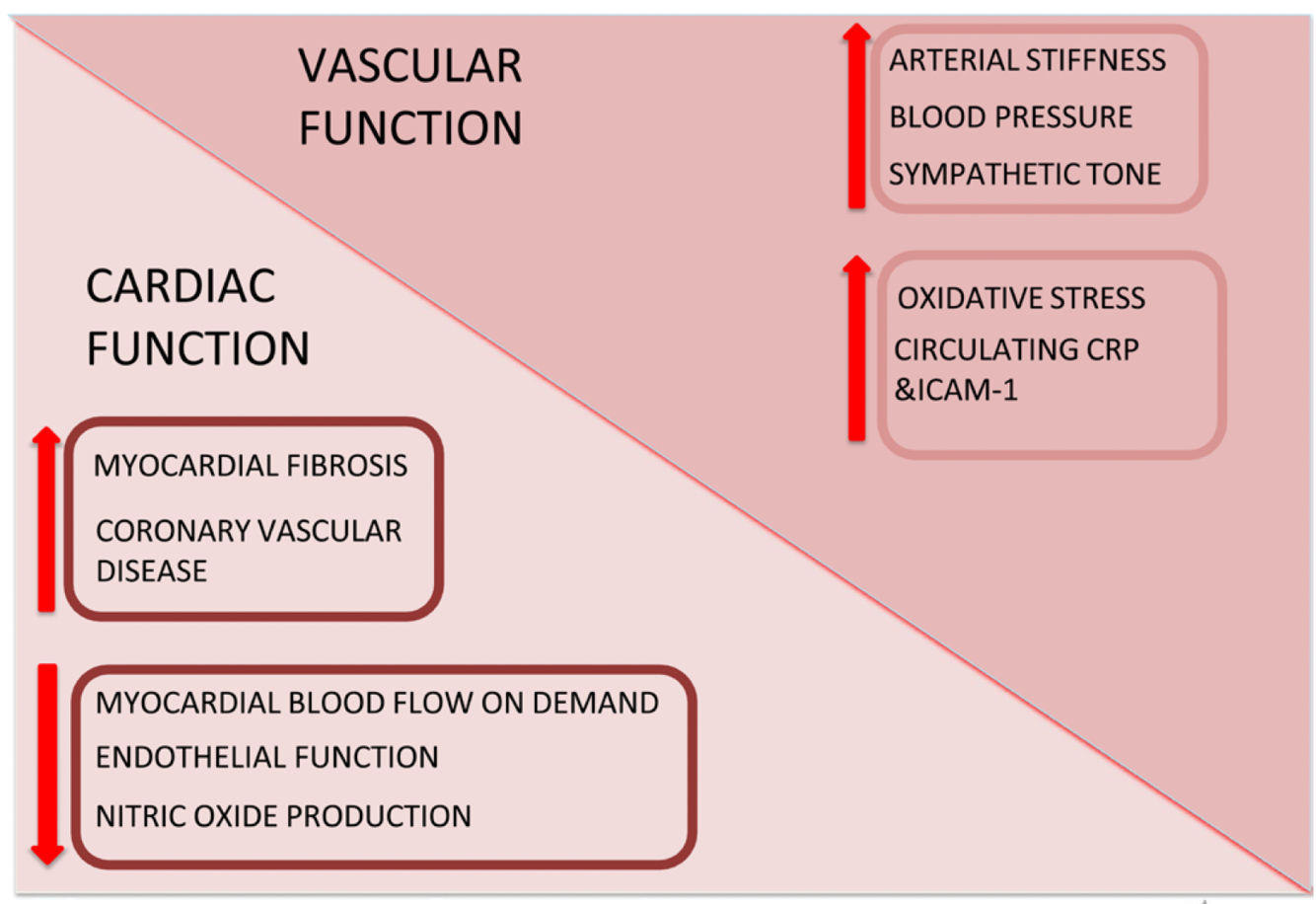 VASCULAR FUNCTION

ARTERIAL STIFFNESS
BLOOD PRESSURE
SYMPATHETIC TONE

OXIDATIVE STRESS
CIRCULATING CRP &ICAM-1

CARDIAC FUNCTION

MYOCARDIAL FIBROSIS
CORONARY VASCULAR DISEASE

MYOCARDIAL BLOOD FLOW ON DEMAND
ENDOTHELIAL FUNCTION
NITRIC OXIDE PRODUCTION